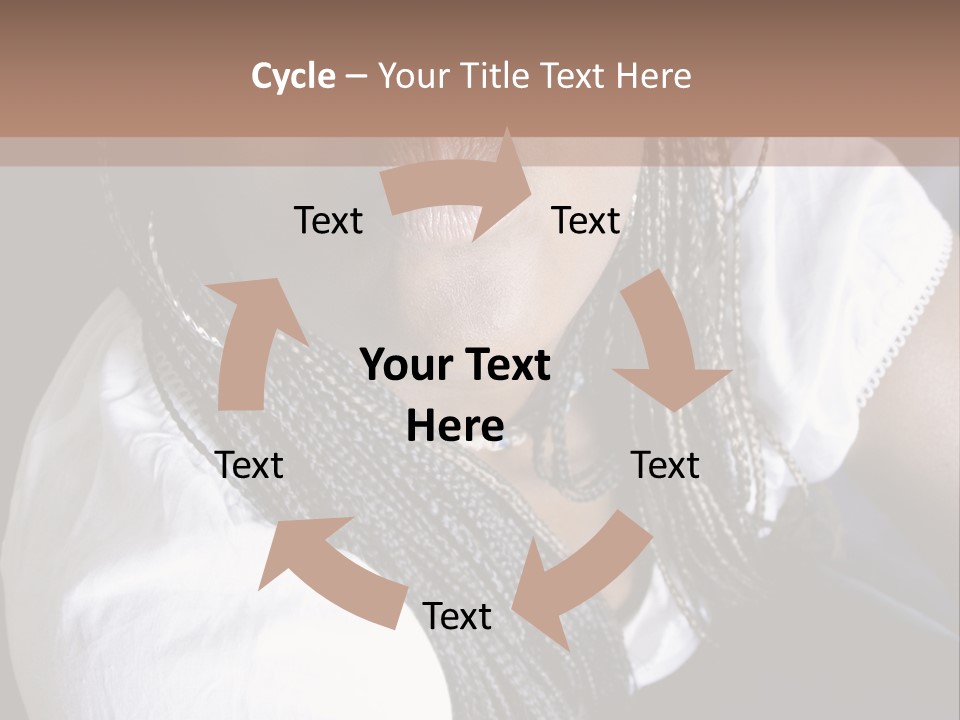 Cycle – Your Title Text Here

Text

Text

Your Text Here

Text

Text

Text